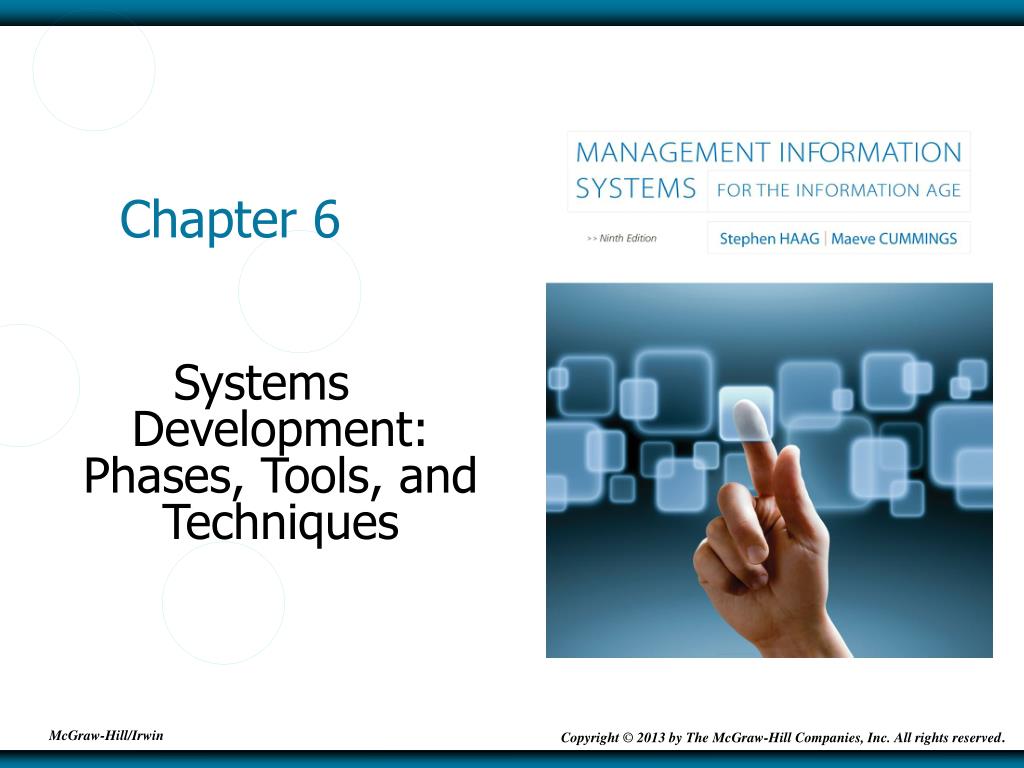 Chapter 6

Systems Development: Phases, Tools, and Techniques

MANAGEMENT INFORMATION SYSTEMS FOR THE INFORMATION AGE

>> Ninth Edition

Stephen HAAG | Maeve CUMMINGS

McGraw-Hill/Irwin

Copyright © 2013 by The McGraw-Hill Companies, Inc. All rights reserved.